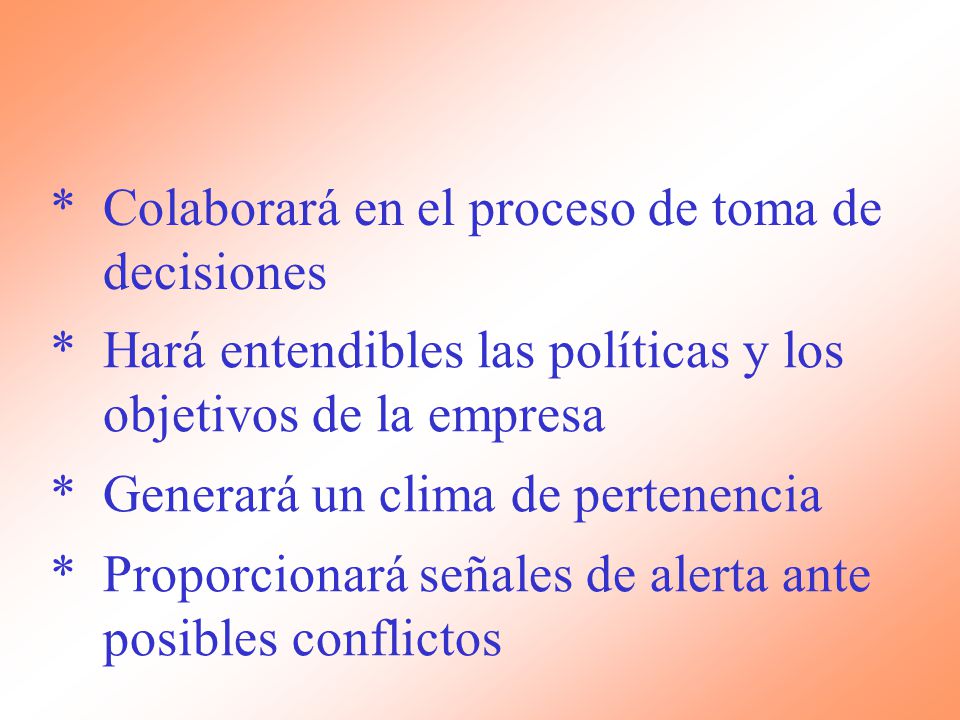 * Colaborará en el proceso de toma de decisiones

* Hará entendibles las políticas y los objetivos de la empresa

* Generará un clima de pertenencia

* Proporcionará señales de alerta ante posibles conflictos